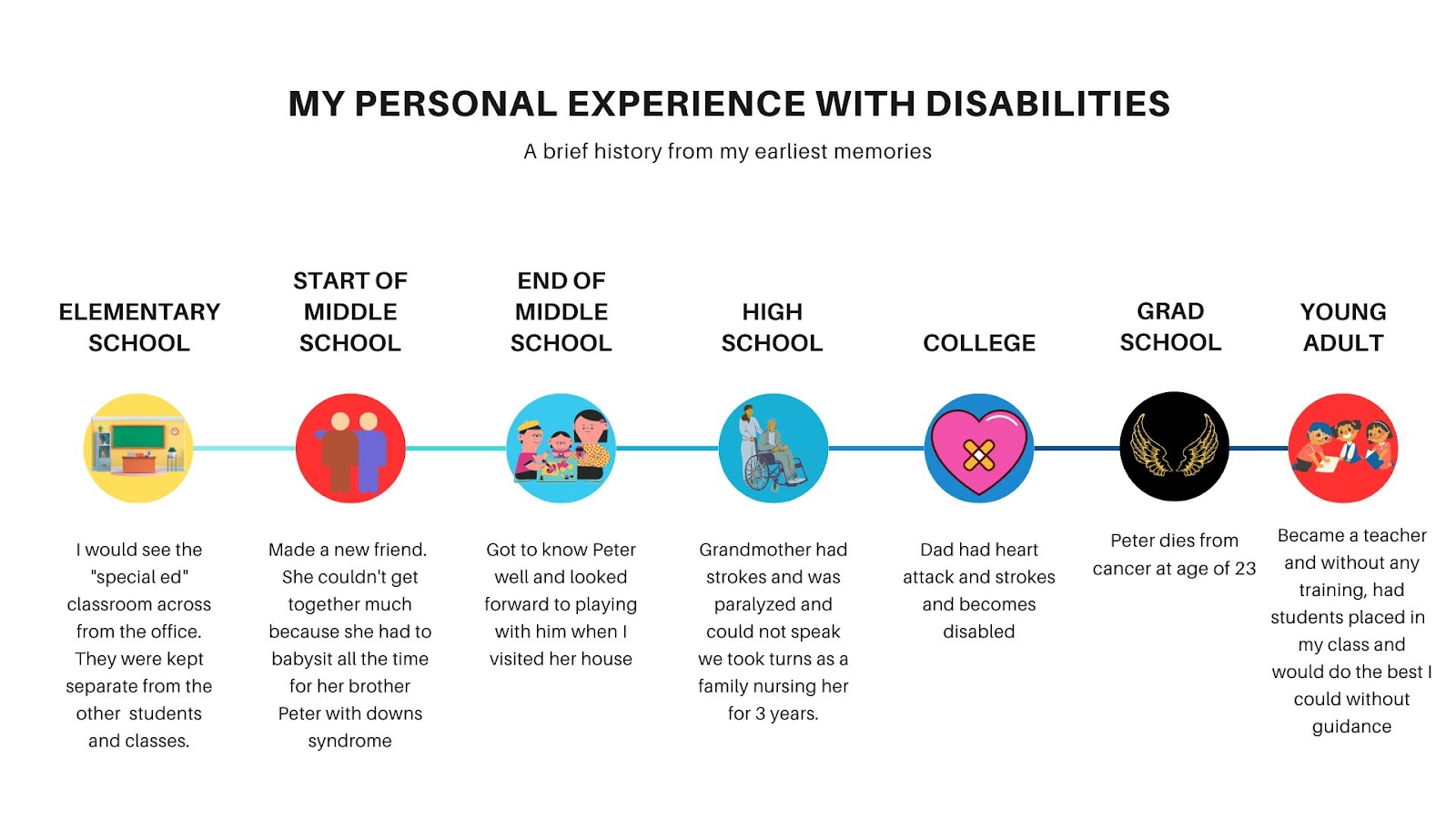 MY PERSONAL EXPERIENCE WITH DISABILITIES

A brief history from my earliest memories

ELEMENTARY SCHOOL

I would see the "special ed" classroom across from the office. They were kept separate from the other students and classes.

START OF MIDDLE SCHOOL

Made a new friend. She couldn't get together much because she had to babysit all the time for her brother Peter with downs syndrome

END OF MIDDLE SCHOOL

Got to know Peter well and looked forward to playing with him when I visited her house

HIGH SCHOOL

Grandmother had strokes and was paralyzed and could not speak we took turns as a family nursing her for 3 years.

COLLEGE

Dad had heart attack and strokes and becomes disabled

GRAD SCHOOL

Peter dies from cancer at age of 23

YOUNG ADULT

Became a teacher and without any training, had students placed in my class and would do the best I could without guidance